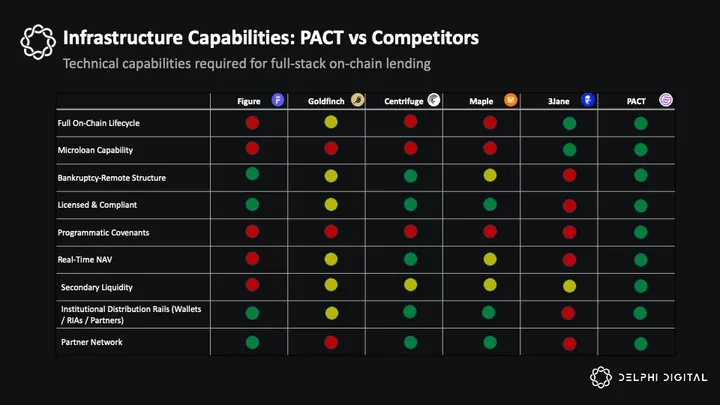 Infrastructure Capabilities: PACT vs Competitors

Technical capabilities required for full-stack on-chain lending

| | Figure | Goldfinch | Centrifuge | Maple | 3Jane | PACT |
|---|---|---|---|---|---|---|
| Full On-Chain Lifecycle | | | | | | |
| Microloan Capability | | | | | | |
| Bankruptcy-Remote Structure | | | | | | |
| Licensed & Compliant | | | | | | |
| Programmatic Covenants | | | | | | |
| Real-Time NAV | | | | | | |
| Secondary Liquidity | | | | | | |
| Institutional Distribution Rails (Wallets / RIAs / Partners) | | | | | | |
| Partner Network | | | | | | |

DELPHI DIGITAL